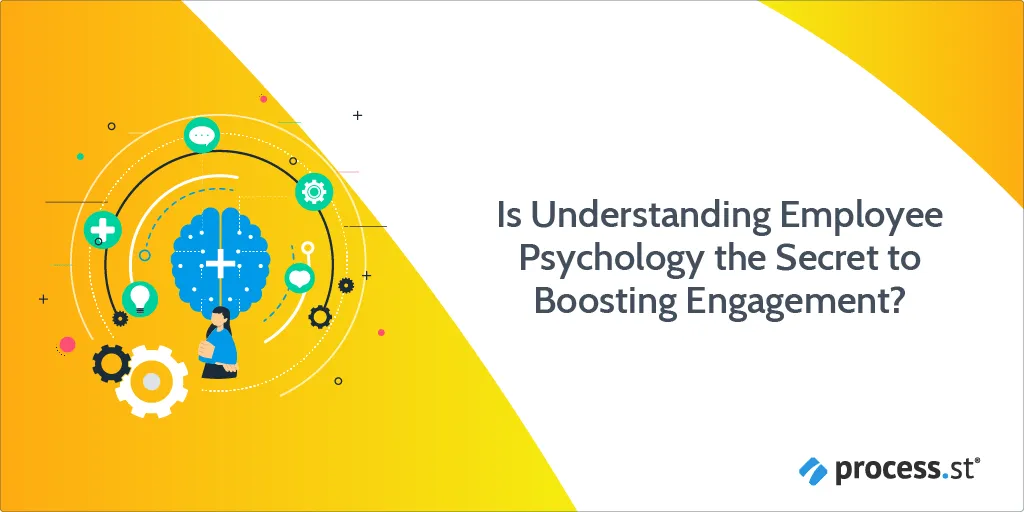 Is Understanding Employee Psychology the Secret to Boosting Engagement?

process.st®